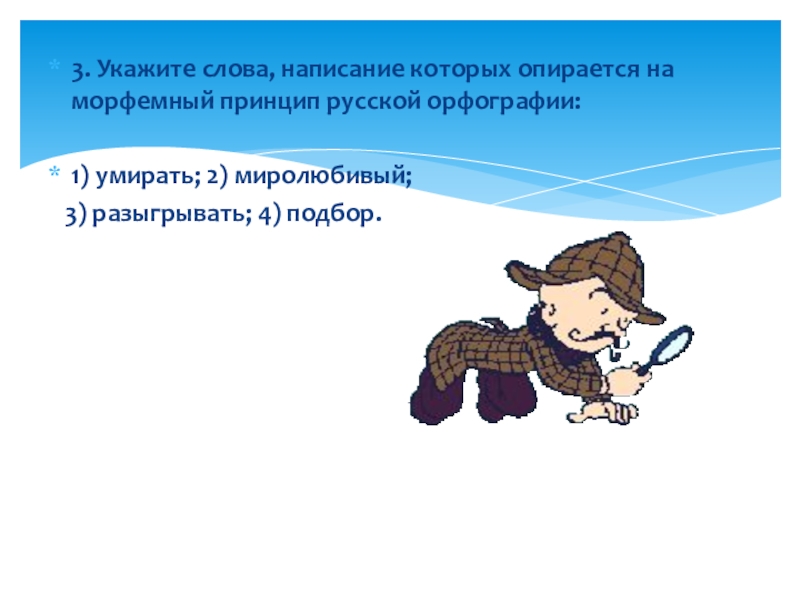 3. Укажите слова, написание которых опирается на морфемный принцип русской орфографии:

1) умирать; 2) миролюбивый;
3) разыгрывать; 4) подбор.